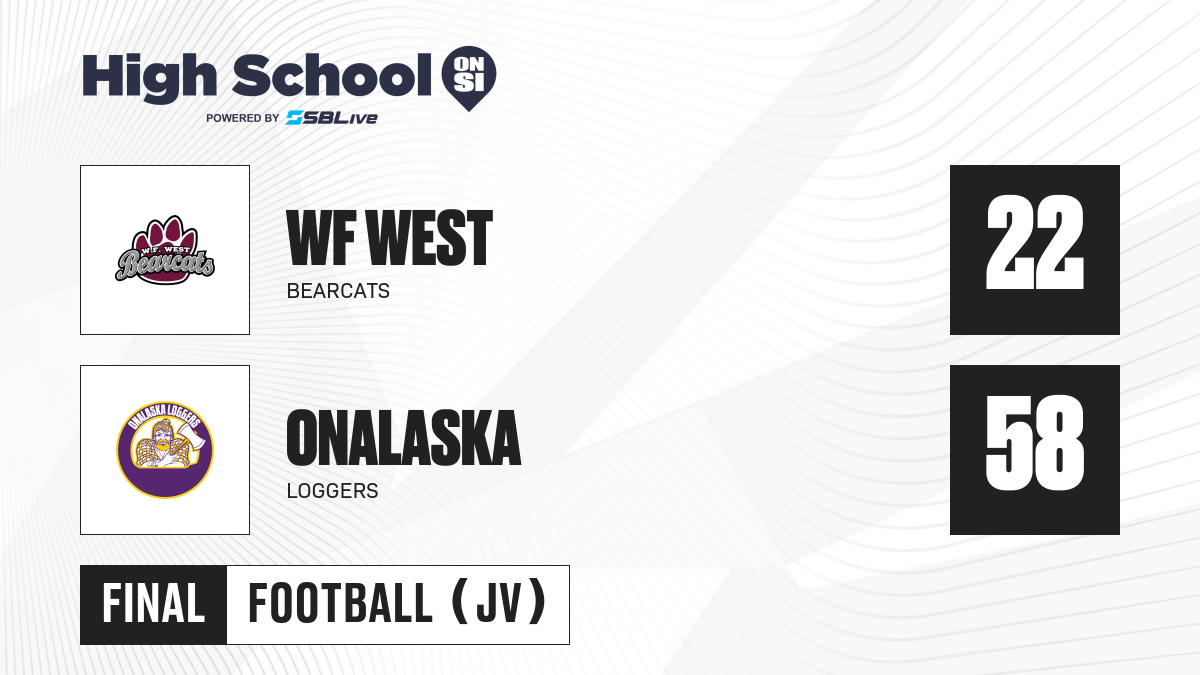 High School ON SI
POWERED BY SBLive

W.F. WEST Bearcats

WF WEST
BEARCATS

22

ONALASKA LOGGERS

ONALASKA
LOGGERS

58

FINAL FOOTBALL (JV)